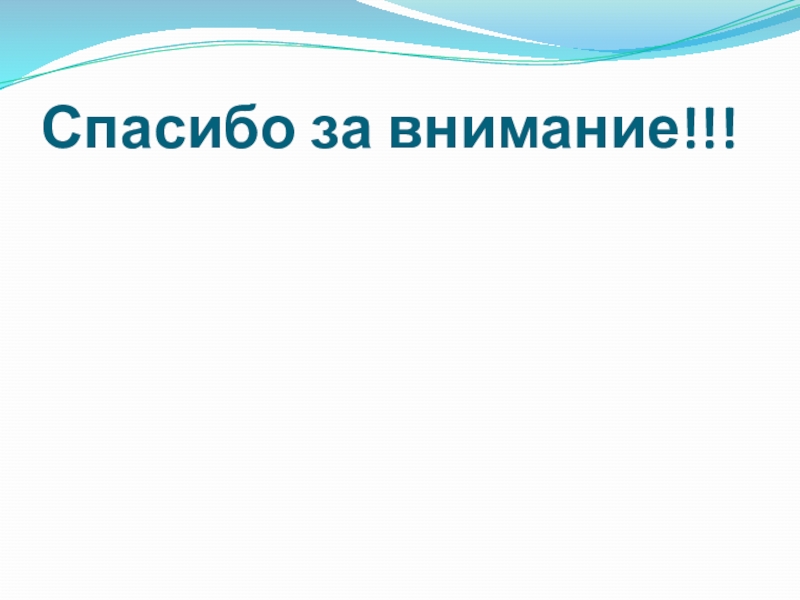 Спасибо за внимание!!!